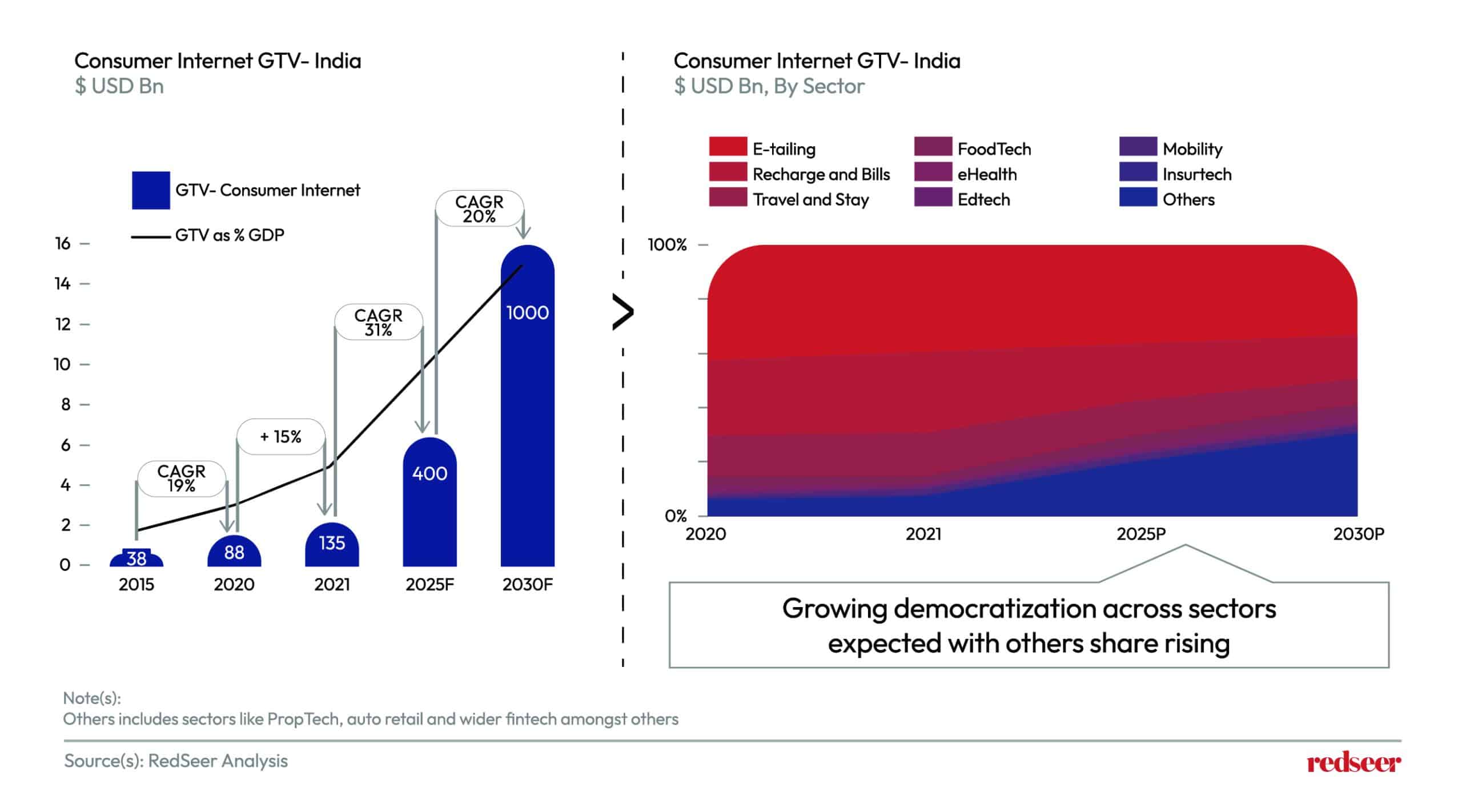 Consumer Internet GTV- India
$ USD Bn

GTV- Consumer Internet
GTV as % GDP

16
14
12
10
8
6
4
2
0

CAGR 19%
+ 15%
CAGR 31%
CAGR 20%

38
88
135
400
1000

2015
2020
2021
2025F
2030F

Consumer Internet GTV- India
$ USD Bn, By Sector

E-tailing
Recharge and Bills
Travel and Stay
FoodTech
eHealth
Edtech
Mobility
Insurtech
Others

100%
0%

2020
2021
2025P
2030P

Growing democratization across sectors expected with others share rising

Note(s):
Others includes sectors like PropTech, auto retail and wider fintech amongst others

Source(s): RedSeer Analysis

redseer